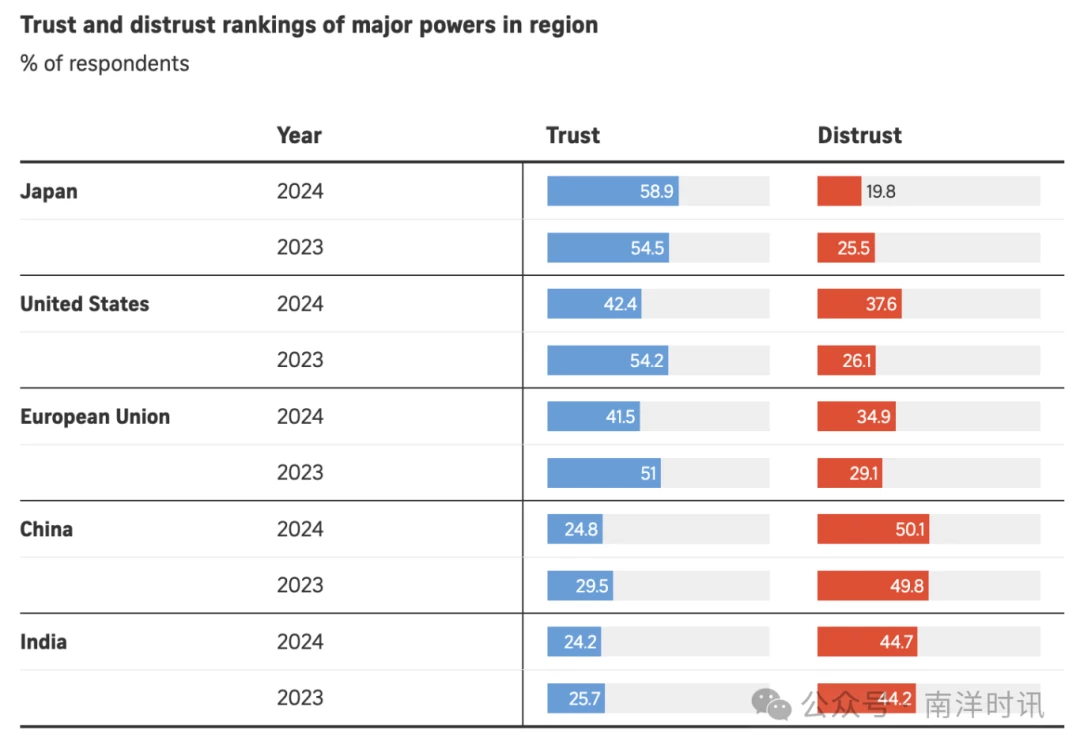 Trust and distrust rankings of major powers in region

% of respondents

| | Year | Trust | Distrust |
|---|---|---|---|
| Japan | 2024 | 58.9 | 19.8 |
| | 2023 | 54.5 | 25.5 |
| United States | 2024 | 42.4 | 37.6 |
| | 2023 | 54.2 | 26.1 |
| European Union | 2024 | 41.5 | 34.9 |
| | 2023 | 51 | 29.1 |
| China | 2024 | 24.8 | 50.1 |
| | 2023 | 29.5 | 49.8 |
| India | 2024 | 24.2 | 44.7 |
| | 2023 | 25.7 | 44.2 |

公众号 · 南洋时讯